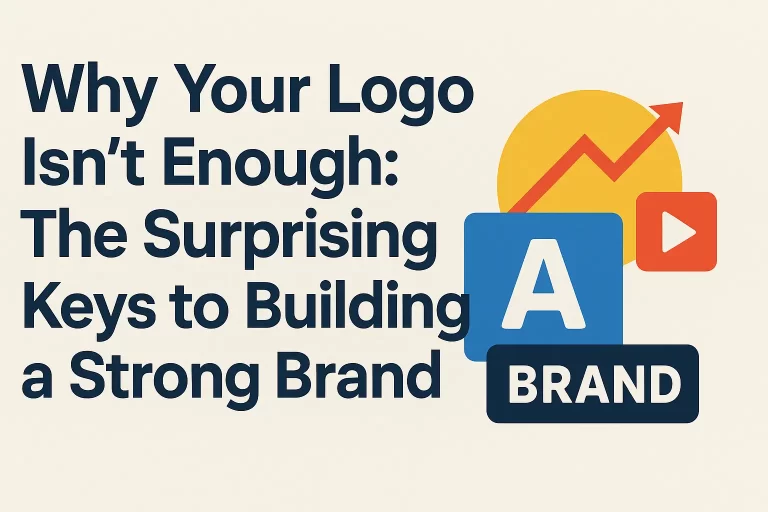 Why Your Logo Isn’t Enough: The Surprising Keys to Building a Strong Brand

A

BRAND